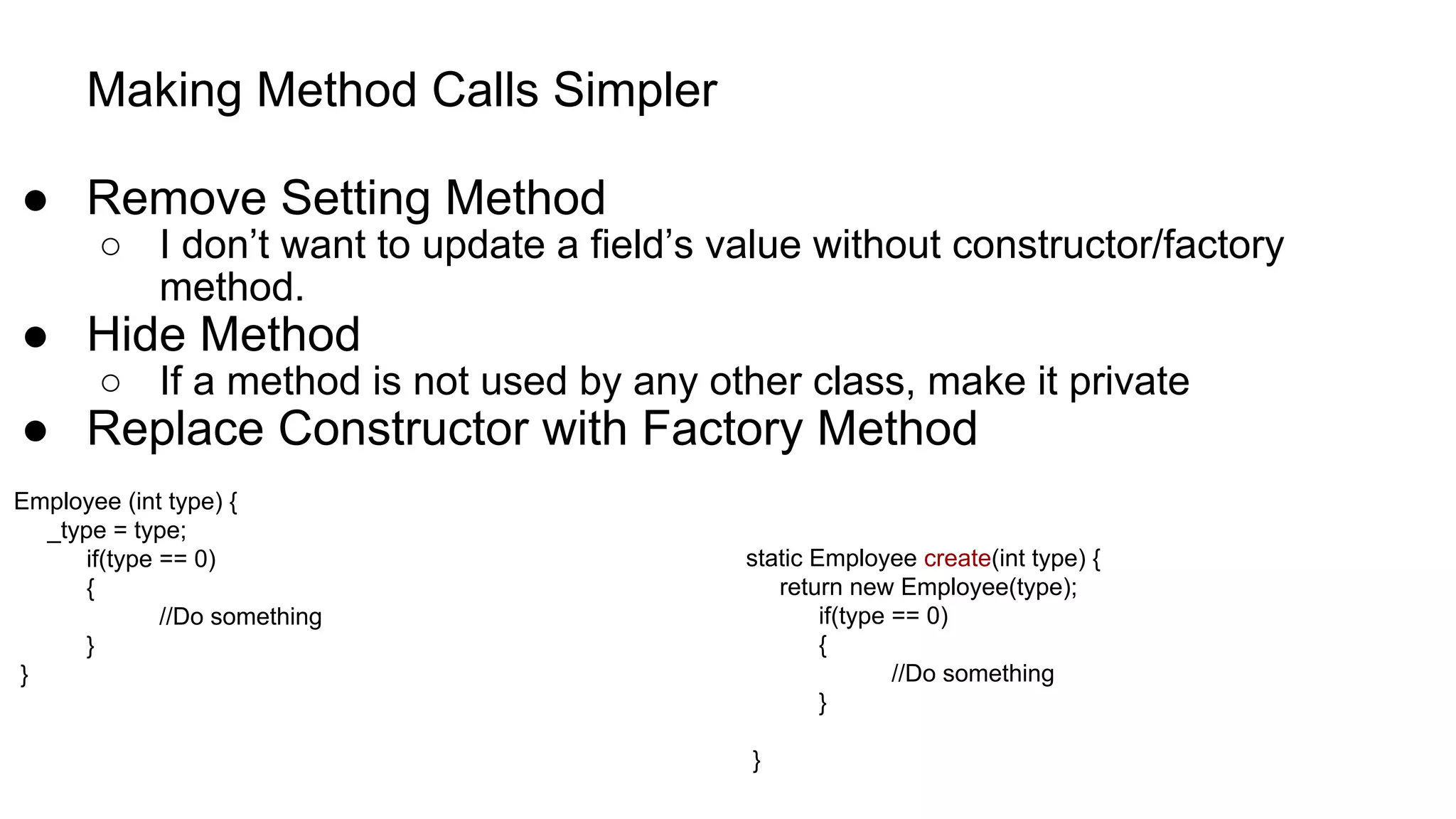 Making Method Calls Simpler

● Remove Setting Method
  ○ I don’t want to update a field’s value without constructor/factory method.
● Hide Method
  ○ If a method is not used by any other class, make it private
● Replace Constructor with Factory Method

Employee (int type) {
    _type = type;
        if(type == 0)
        {
                //Do something
        }
}

static Employee create(int type) {
    return new Employee(type);
        if(type == 0)
        {
                //Do something
        }

}